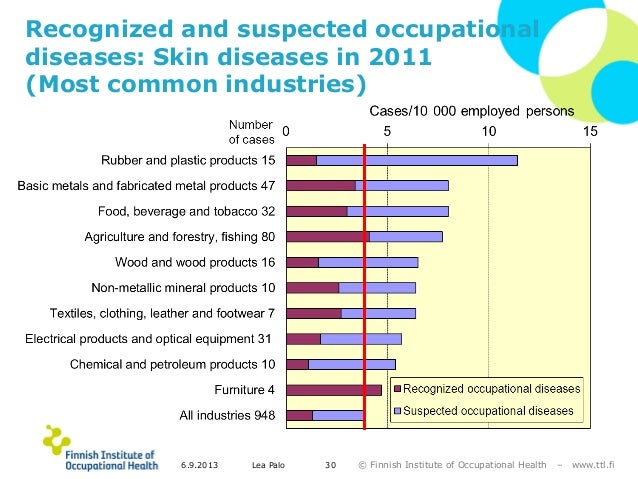 Recognized and suspected occupational diseases: Skin diseases in 2011 (Most common industries)

Cases/10 000 employed persons

Number of cases

0 5 10 15

Rubber and plastic products 15
Basic metals and fabricated metal products 47
Food, beverage and tobacco 32
Agriculture and forestry, fishing 80
Wood and wood products 16
Non-metallic mineral products 10
Textiles, clothing, leather and footwear 7
Electrical products and optical equipment 31
Chemical and petroleum products 10
Furniture 4
All industries 948

Recognized occupational diseases
Suspected occupational diseases

Finnish Institute of Occupational Health

6.9.2013 Lea Palo 30 © Finnish Institute of Occupational Health – www.ttl.fi